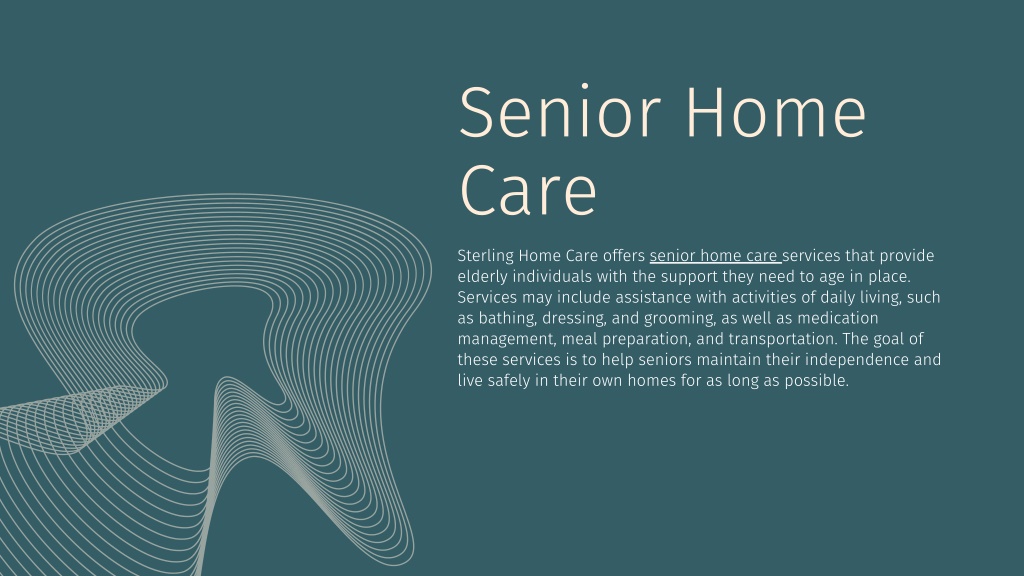 Senior Home Care

Sterling Home Care offers senior home care services that provide elderly individuals with the support they need to age in place. Services may include assistance with activities of daily living, such as bathing, dressing, and grooming, as well as medication management, meal preparation, and transportation. The goal of these services is to help seniors maintain their independence and live safely in their own homes for as long as possible.